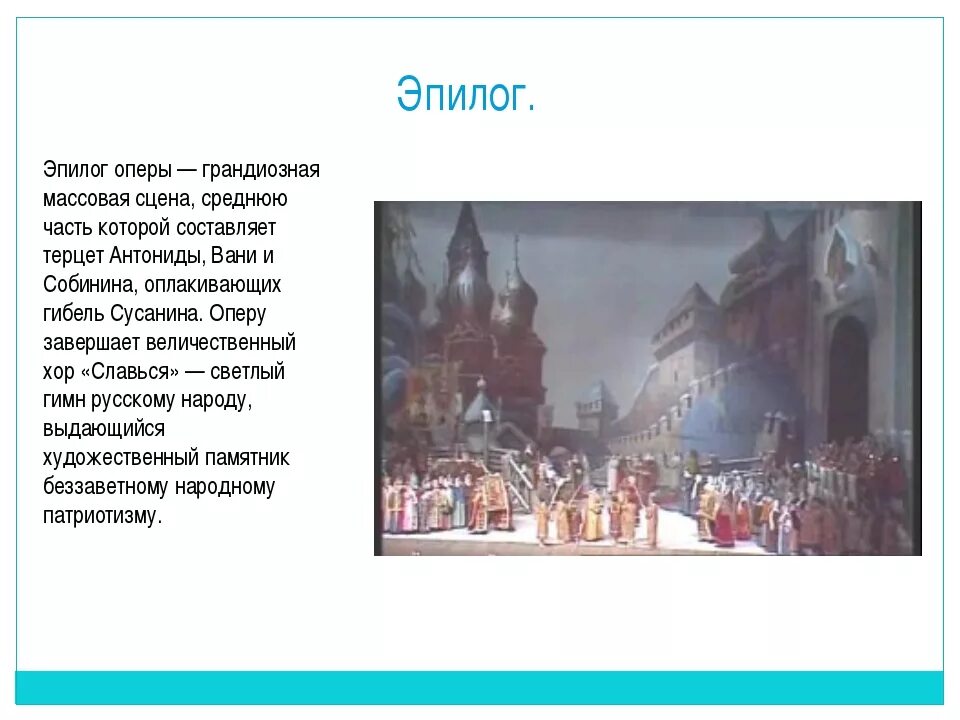 Эпилог.

Эпилог оперы — грандиозная массовая сцена, среднюю часть которой составляет терцет Антониды, Вани и Собинина, оплакивающих гибель Сусанина. Оперу завершает величественный хор «Славься» — светлый гимн русскому народу, выдающийся художественный памятник беззаветному народному патриотизму.